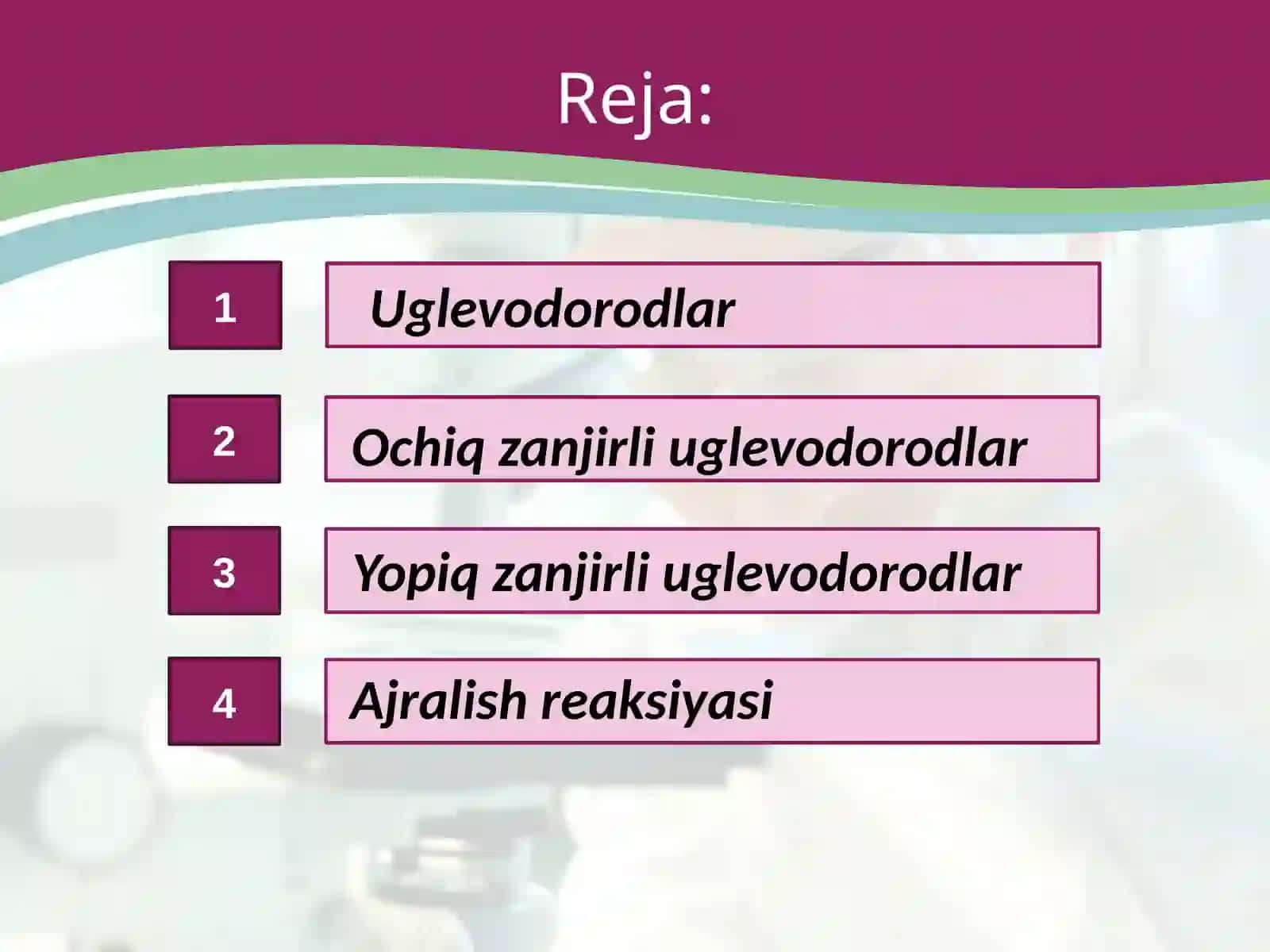 Reja:

1 Uglevodorodlar

2 Ochiq zanjirli uglevodorodlar

3 Yopiq zanjirli uglevodorodlar

4 Ajralish reaksiyasi